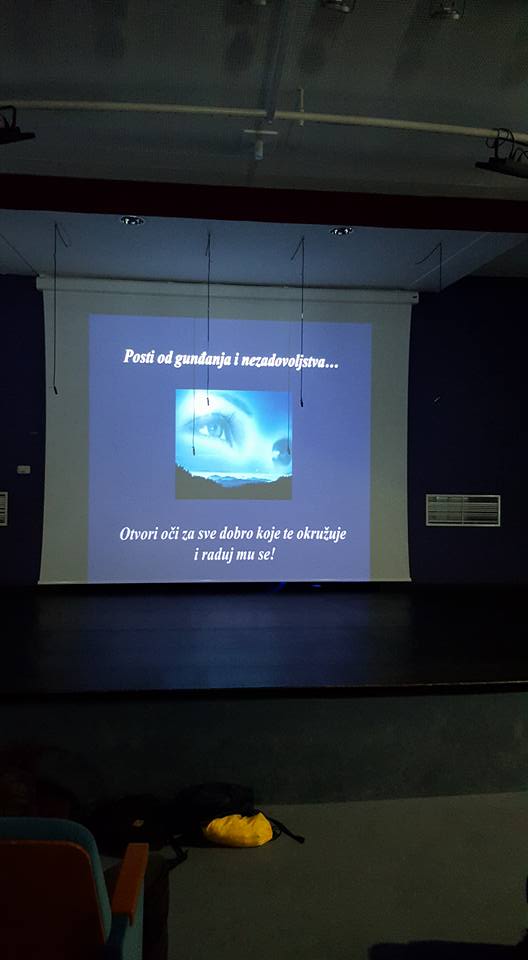 Posti od gunđanja i nezadovoljstva...

Otvori oči za sve dobro koje te okružuje i raduj mu se!